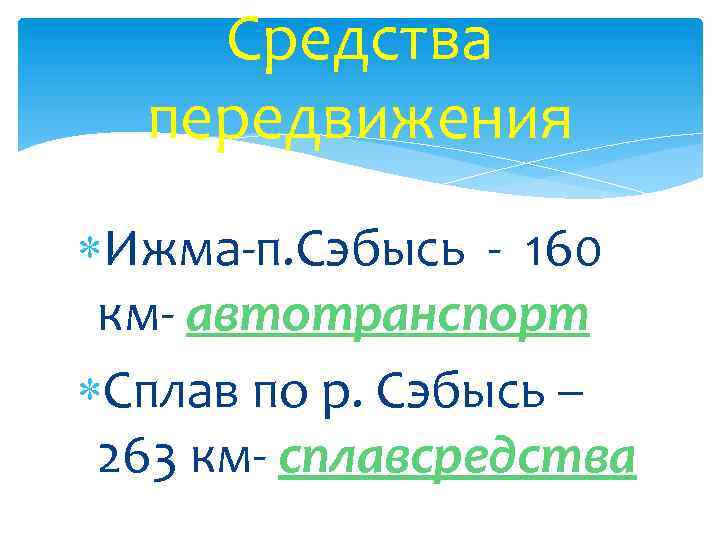 Средства передвижения

Ижма-п.Сэбысь - 160 км- автотранспорт

Сплав по р. Сэбысь – 263 км- сплавсредства